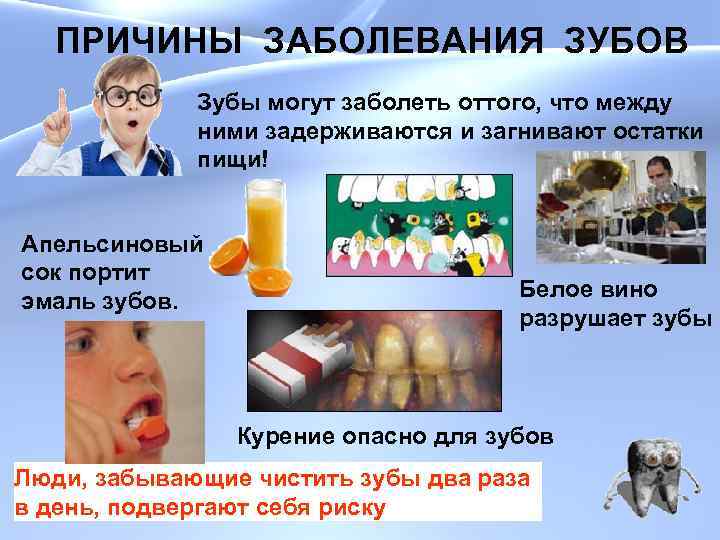 ПРИЧИНЫ ЗАБОЛЕВАНИЯ ЗУБОВ

Зубы могут заболеть оттого, что между ними задерживаются и загнивают остатки пищи!

Апельсиновый сок портит эмаль зубов.

Белое вино разрушает зубы

Курение опасно для зубов

Люди, забывающие чистить зубы два раза в день, подвергают себя риску